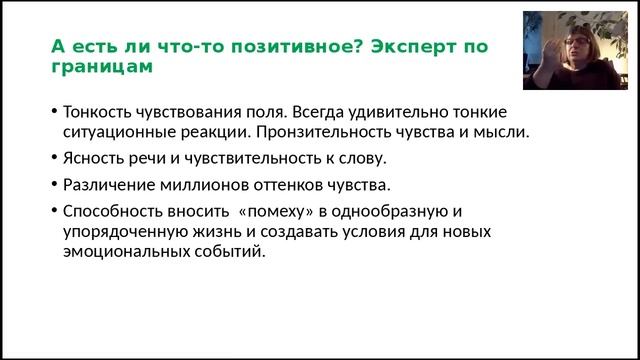 А есть ли что-то позитивное? Эксперт по границам

• Тонкость чувствования поля. Всегда удивительно тонкие ситуационные реакции. Пронзительность чувства и мысли.
• Ясность речи и чувствительность к слову.
• Различение миллионов оттенков чувства.
• Способность вносить «помеху» в однообразную и упорядоченную жизнь и создавать условия для новых эмоциональных событий.